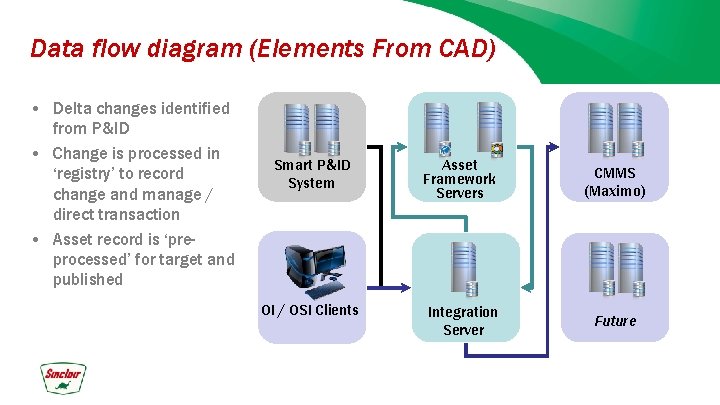 Data flow diagram (Elements From CAD)

• Delta changes identified from P&ID
• Change is processed in 'registry' to record change and manage / direct transaction
• Asset record is 'pre-processed' for target and published

Smart P&ID System

Asset Framework Servers

CMMS (Maximo)

OI / OSI Clients

Integration Server

Future

Sinclair